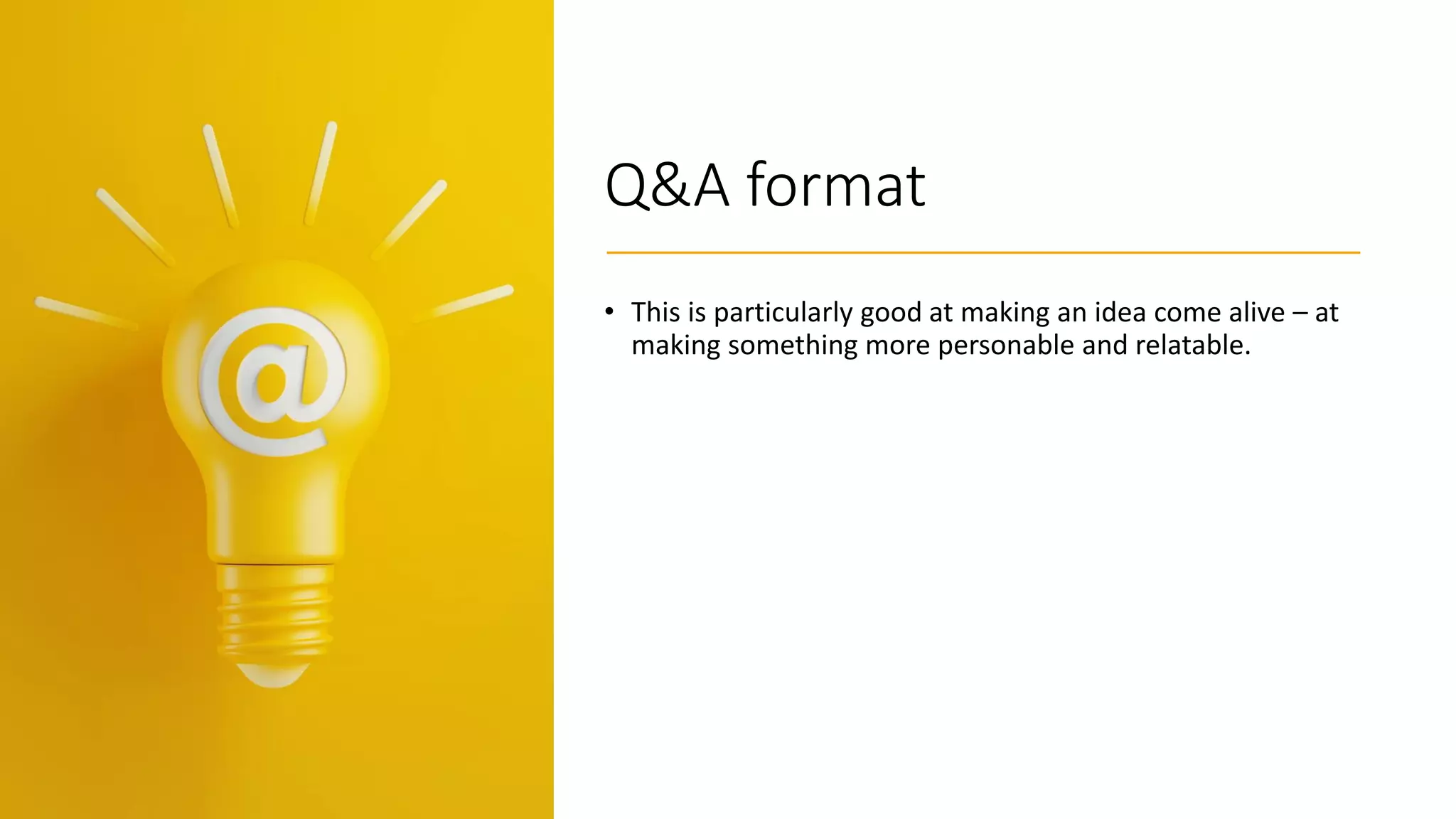 @

Q&A format

• This is particularly good at making an idea come alive – at making something more personable and relatable.